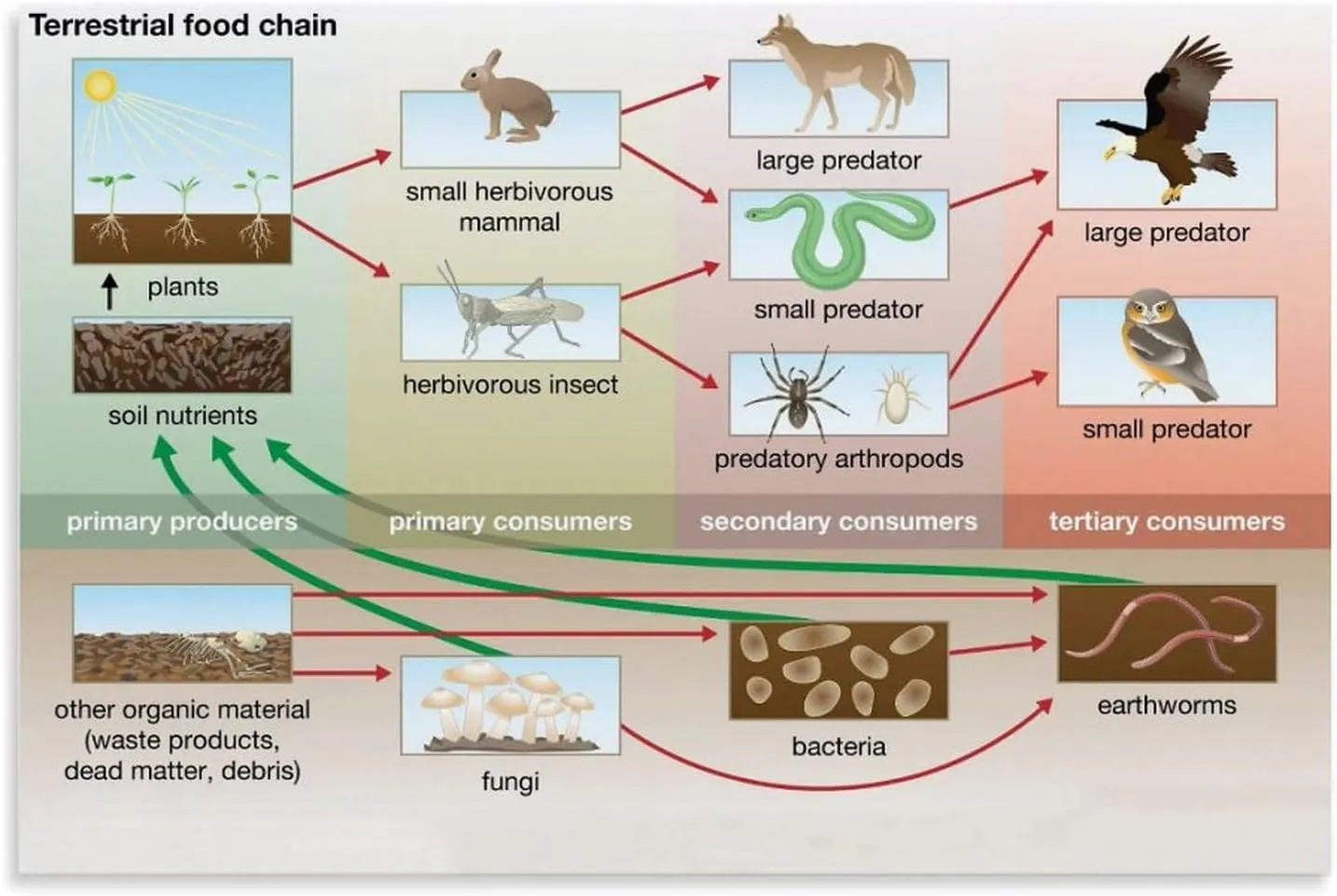 Terrestrial food chain

plants

soil nutrients

small herbivorous mammal

herbivorous insect

large predator

small predator

predatory arthropods

large predator

small predator

primary producers

primary consumers

secondary consumers

tertiary consumers

other organic material (waste products, dead matter, debris)

fungi

bacteria

earthworms